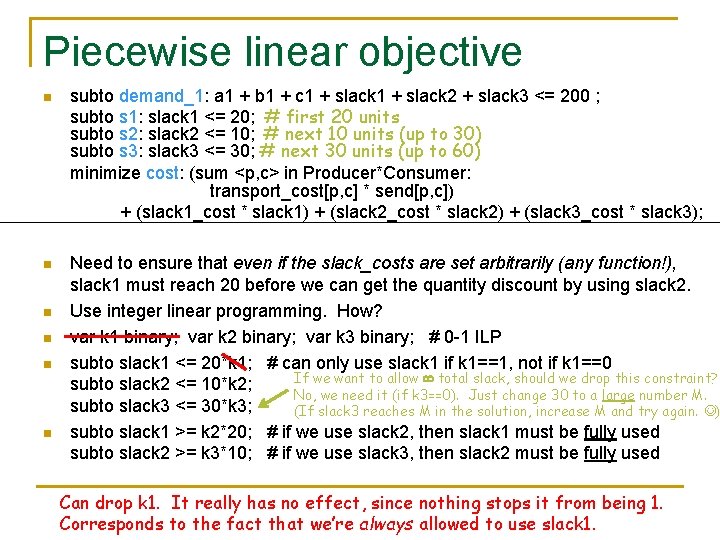 Piecewise linear objective

subto demand_1: a1 + b1 + c1 + slack1 + slack2 + slack3 <= 200 ;
subto s1: slack1 <= 20; # first 20 units
subto s2: slack2 <= 10; # next 10 units (up to 30)
subto s3: slack3 <= 30; # next 30 units (up to 60)
minimize cost: (sum <p,c> in Producer*Consumer: transport_cost[p,c] * send[p,c]) + (slack1_cost * slack1) + (slack2_cost * slack2) + (slack3_cost * slack3);

Need to ensure that even if the slack_costs are set arbitrarily (any function!), slack1 must reach 20 before we can get the quantity discount by using slack2.

Use integer linear programming. How?

var k1 binary; var k2 binary; var k3 binary; # 0-1 ILP

subto slack1 <= 20*k1; # can only use slack1 if k1==1, not if k1==0
subto slack2 <= 10*k2;
subto slack3 <= 30*k3;

If we want to allow ∞ total slack, should we drop this constraint? No, we need it (if k3==0). Just change 30 to a large number M. (If slack3 reaches M in the solution, increase M and try again. ☺)

subto slack1 >= k2*20; # if we use slack2, then slack1 must be fully used
subto slack2 >= k3*10; # if we use slack3, then slack2 must be fully used

Can drop k1. It really has no effect, since nothing stops it from being 1. Corresponds to the fact that we're always allowed to use slack1.